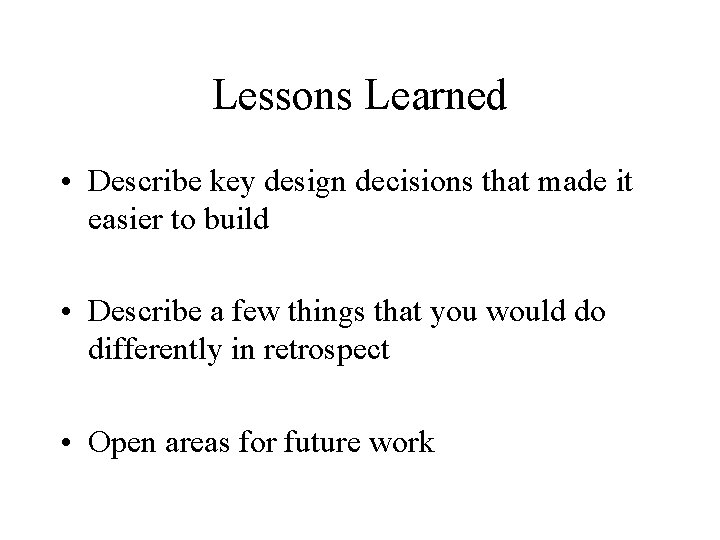 Lessons Learned

• Describe key design decisions that made it easier to build

• Describe a few things that you would do differently in retrospect

• Open areas for future work